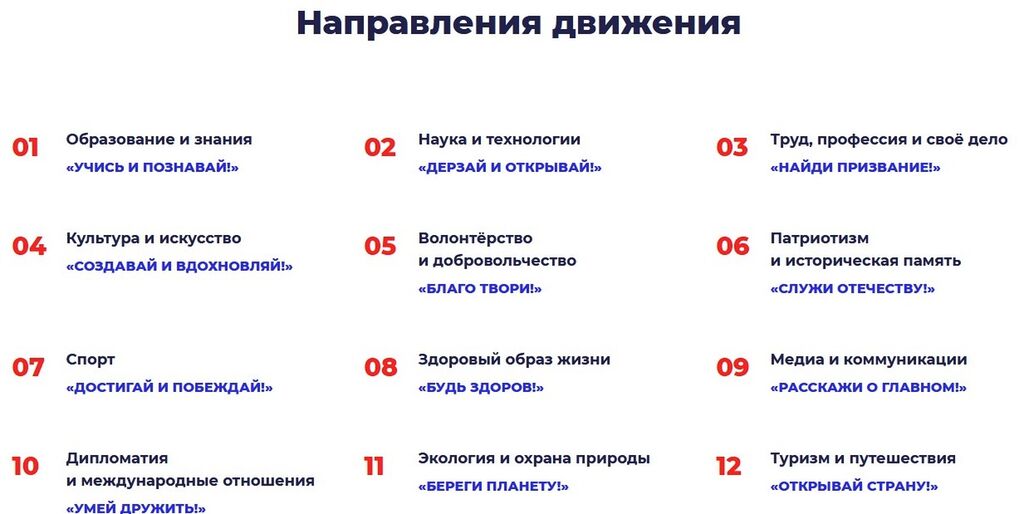 Направления движения

01 Образование и знания
«УЧИСЬ И ПОЗНАВАЙ!»

02 Наука и технологии
«ДЕРЗАЙ И ОТКРЫВАЙ!»

03 Труд, профессия и своё дело
«НАЙДИ ПРИЗВАНИЕ!»

04 Культура и искусство
«СОЗДАВАЙ И ВДОХНОВЛЯЙ!»

05 Волонтёрство и добровольчество
«БЛАГО ТВОРИ!»

06 Патриотизм и историческая память
«СЛУЖИ ОТЕЧЕСТВУ!»

07 Спорт
«ДОСТИГАЙ И ПОБЕЖДАЙ!»

08 Здоровый образ жизни
«БУДЬ ЗДОРОВ!»

09 Медиа и коммуникации
«РАССКАЖИ О ГЛАВНОМ!»

10 Дипломатия и международные отношения
«УМЕЙ ДРУЖИТЬ!»

11 Экология и охрана природы
«БЕРЕГИ ПЛАНЕТУ!»

12 Туризм и путешествия
«ОТКРЫВАЙ СТРАНУ!»